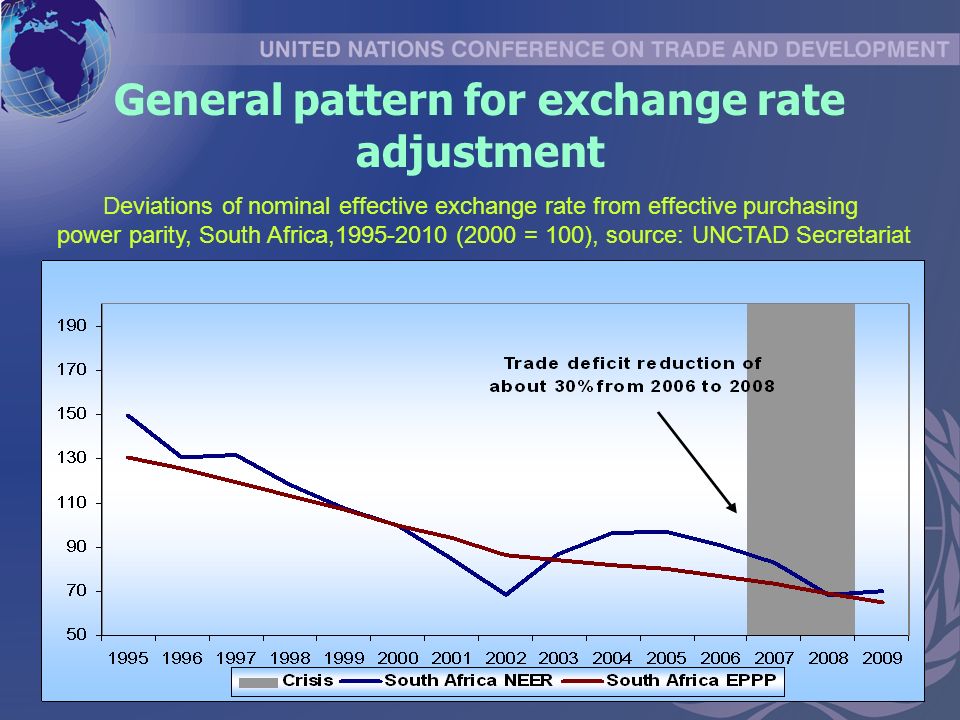 UNITED NATIONS CONFERENCE ON TRADE AND DEVELOPMENT

General pattern for exchange rate adjustment

Deviations of nominal effective exchange rate from effective purchasing power parity, South Africa,1995-2010 (2000 = 100), source: UNCTAD Secretariat

190
170
150
130
110
90
70
50

Trade deficit reduction of about 30% from 2006 to 2008

1995 1996 1997 1998 1999 2000 2001 2002 2003 2004 2005 2006 2007 2008 2009

Crisis South Africa NEER South Africa EPPP